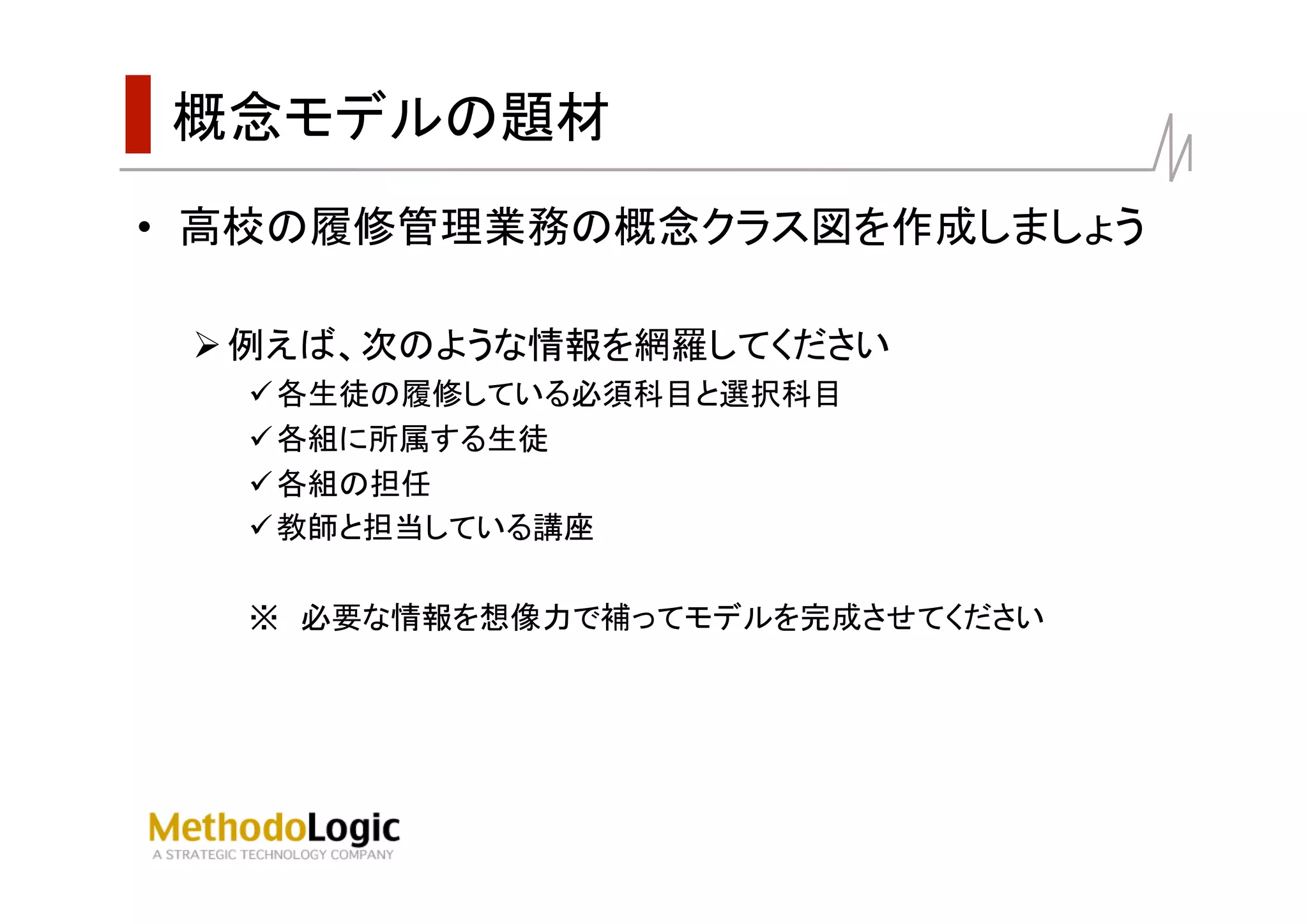 概念モデルの題材

• 高校の履修管理業務の概念クラス図を作成しましょう

➢ 例えば、次のような情報を網羅してください

✓各生徒の履修している必須科目と選択科目

✓各組に所属する生徒

✓各組の担任

✓教師と担当している講座

※ 必要な情報を想像力で補ってモデルを完成させてください

MethodoLogic
A STRATEGIC TECHNOLOGY COMPANY